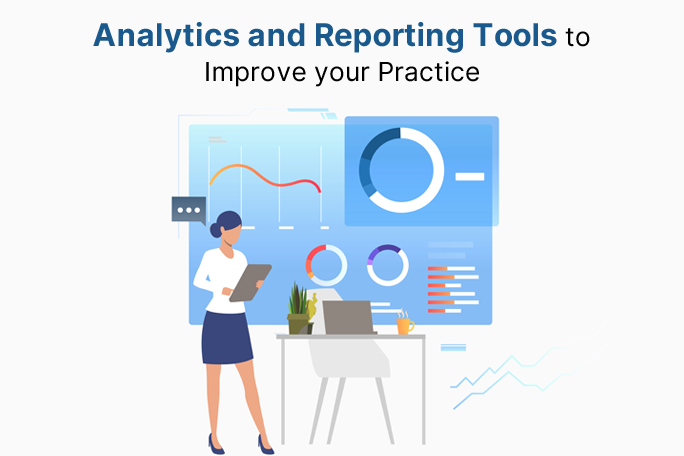 Analytics and Reporting Tools to Improve your Practice